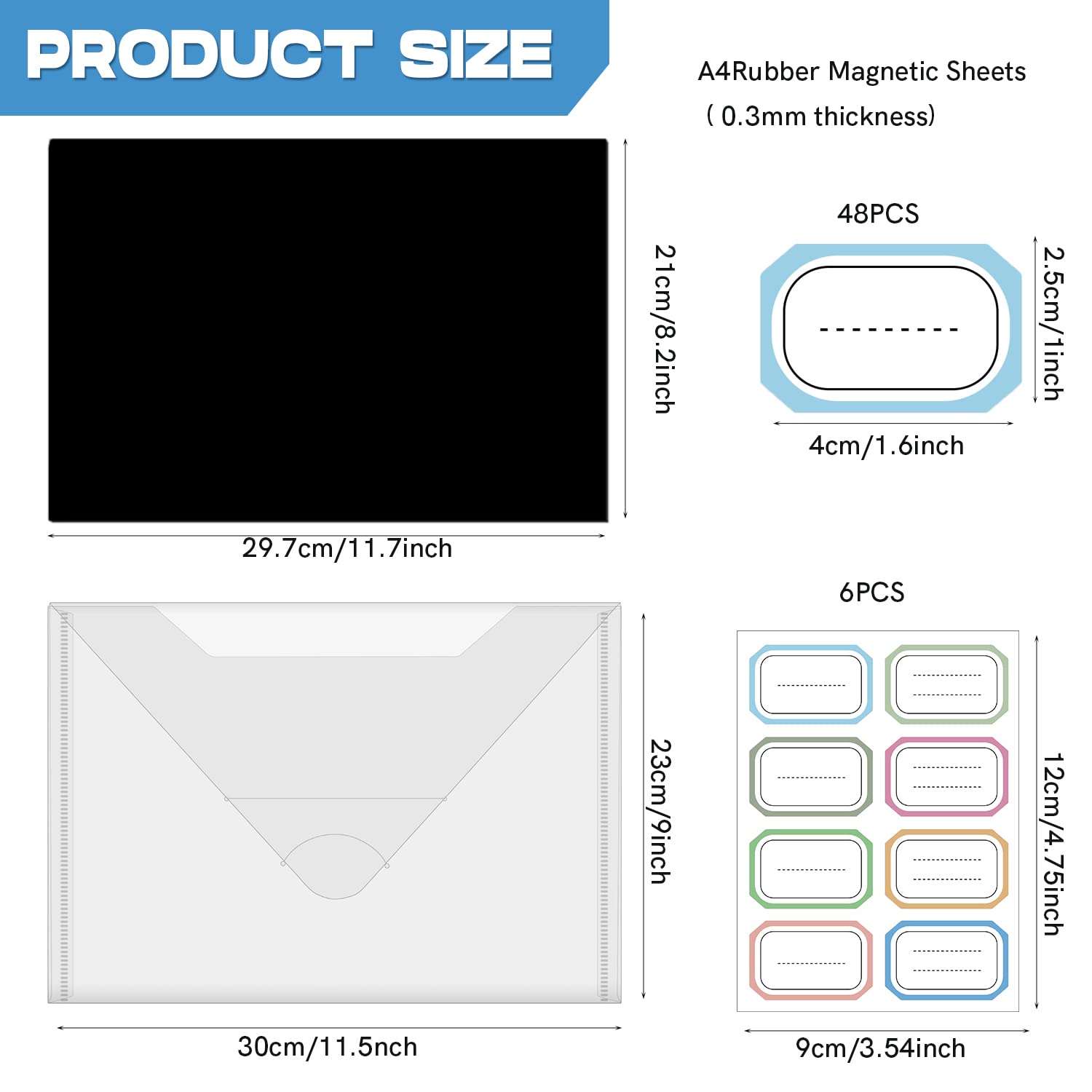 PRODUCT SIZE

A4Rubber Magnetic Sheets
( 0.3mm thickness)

21cm/8.2inch

29.7cm/11.7inch

48PCS

2.5cm/1inch

4cm/1.6inch

23cm/9inch

30cm/11.5nch

6PCS

12cm/4.75inch

9cm/3.54inch